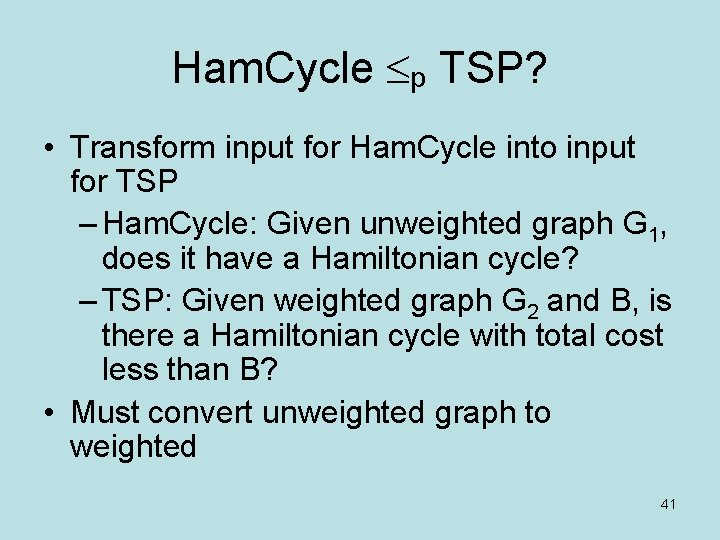 HamCycle $\leq_p$ TSP?

• Transform input for HamCycle into input for TSP
– HamCycle: Given unweighted graph $G_1$, does it have a Hamiltonian cycle?
– TSP: Given weighted graph $G_2$ and B, is there a Hamiltonian cycle with total cost less than B?

• Must convert unweighted graph to weighted

41